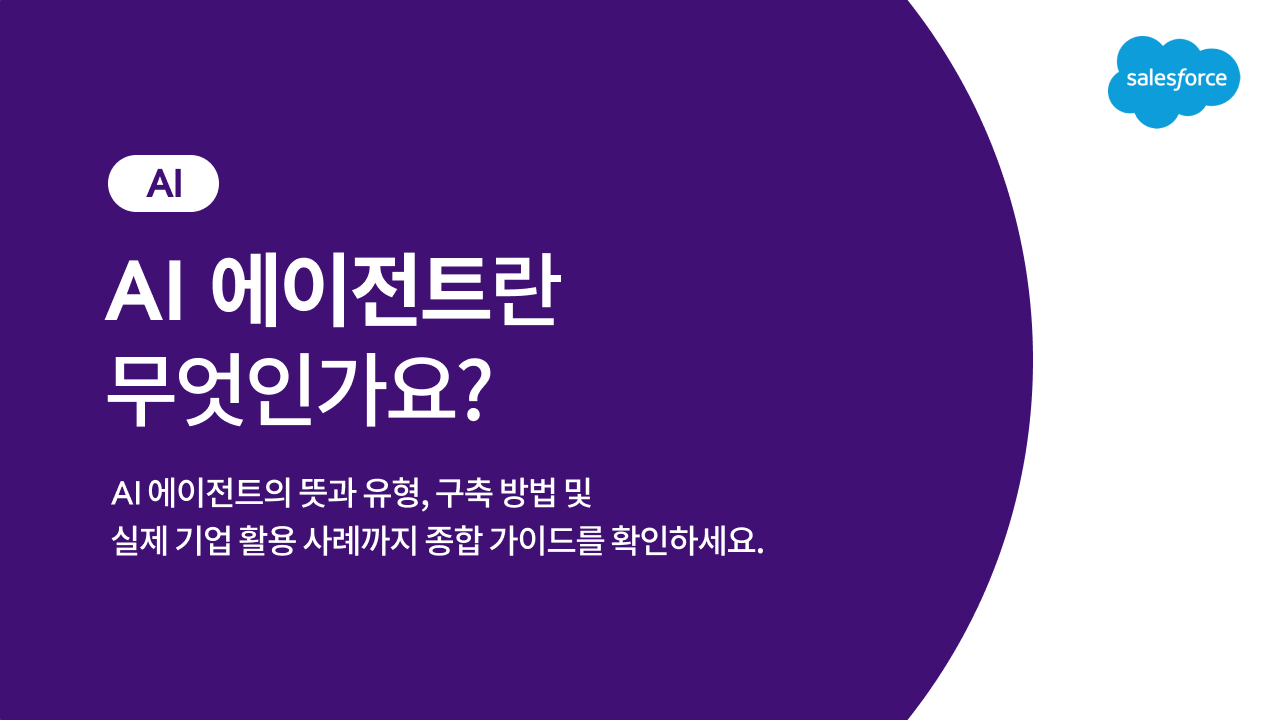 salesforce

AI

AI 에이전트란 무엇인가요?

AI 에이전트의 뜻과 유형, 구축 방법 및 실제 기업 활용 사례까지 종합 가이드를 확인하세요.